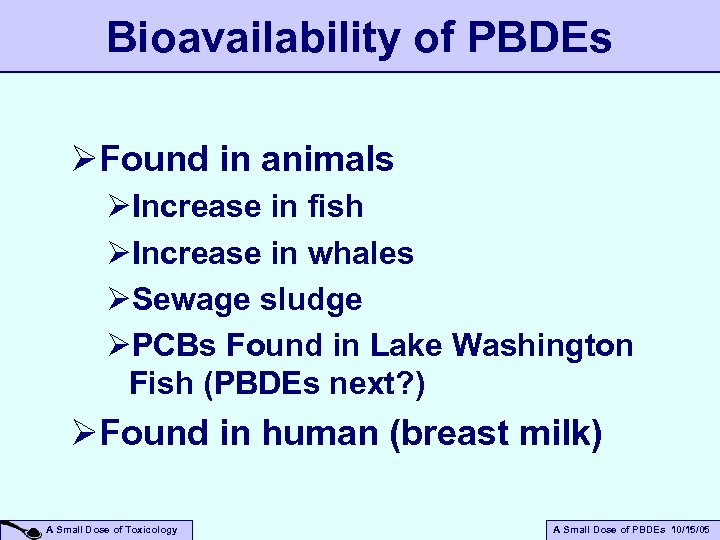 Bioavailability of PBDEs

➢Found in animals

➢Increase in fish

➢Increase in whales

➢Sewage sludge

➢PCBs Found in Lake Washington Fish (PBDEs next?)

➢Found in human (breast milk)

A Small Dose of Toxicology

A Small Dose of PBDEs 10/15/05